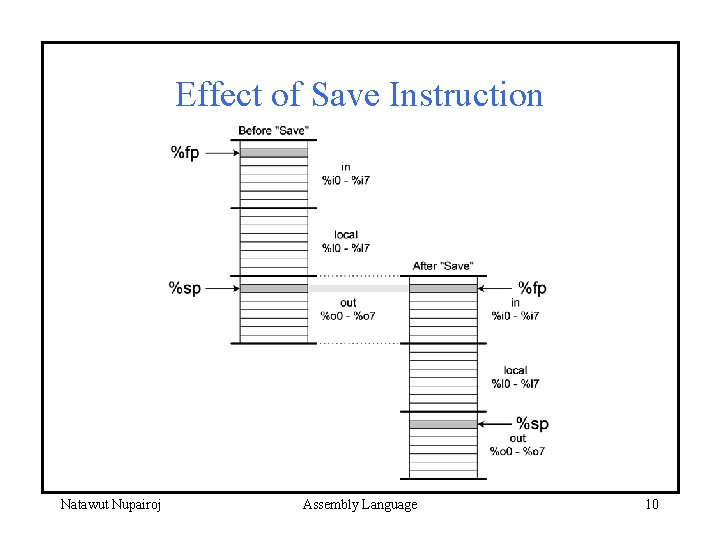 Effect of Save Instruction

Before "Save"

%fp

in
%i0 - %i7

local
%l0 - %l7

%sp

out
%o0 - %o7

After "Save"

%fp

in
%i0 - %i7

local
%l0 - %l7

%sp

out
%o0 - %o7

Natawut Nupairoj

Assembly Language

10